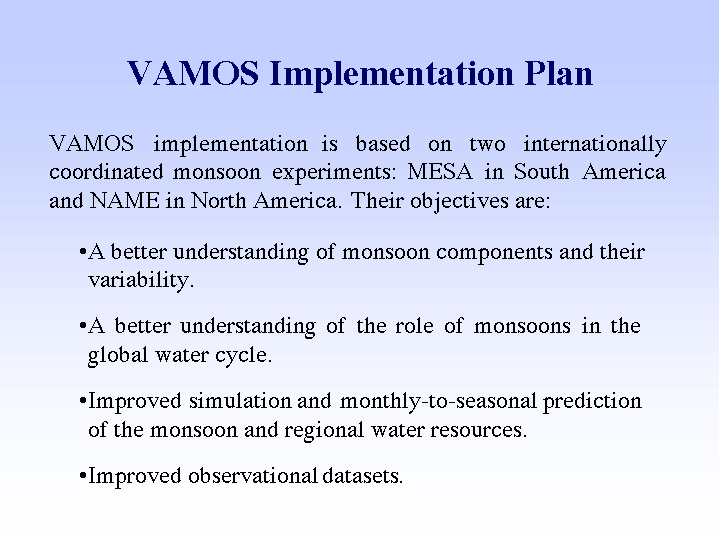 VAMOS Implementation Plan

VAMOS implementation is based on two internationally coordinated monsoon experiments: MESA in South America and NAME in North America. Their objectives are:

•A better understanding of monsoon components and their variability.

•A better understanding of the role of monsoons in the global water cycle.

•Improved simulation and monthly-to-seasonal prediction of the monsoon and regional water resources.

•Improved observational datasets.